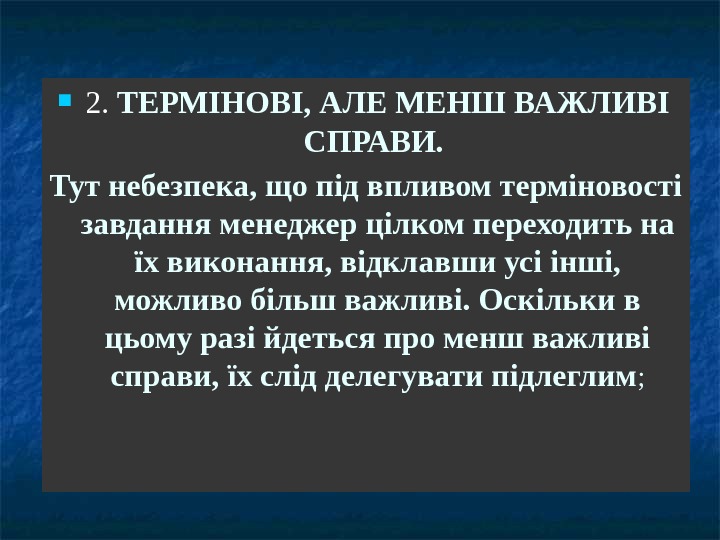 2. ТЕРМІНОВІ, АЛЕ МЕНШ ВАЖЛИВІ СПРАВИ.

Тут небезпека, що під впливом терміновості завдання менеджер цілком переходить на їх виконання, відклавши усі інші, можливо більш важливі. Оскільки в цьому разі йдеться про менш важливі справи, їх слід делегувати підлеглим;